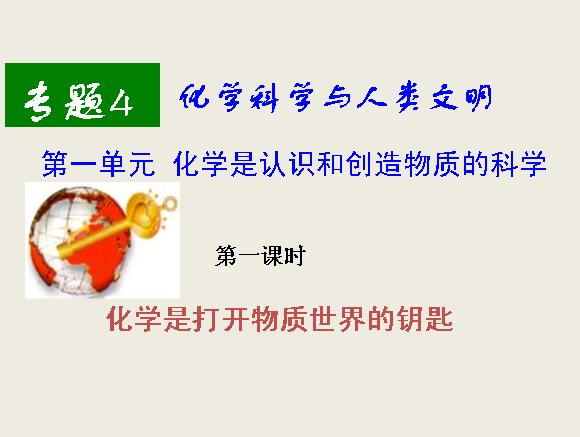 专题4 化学科学与人类文明

第一单元 化学是认识和创造物质的科学

第一课时

化学是打开物质世界的钥匙